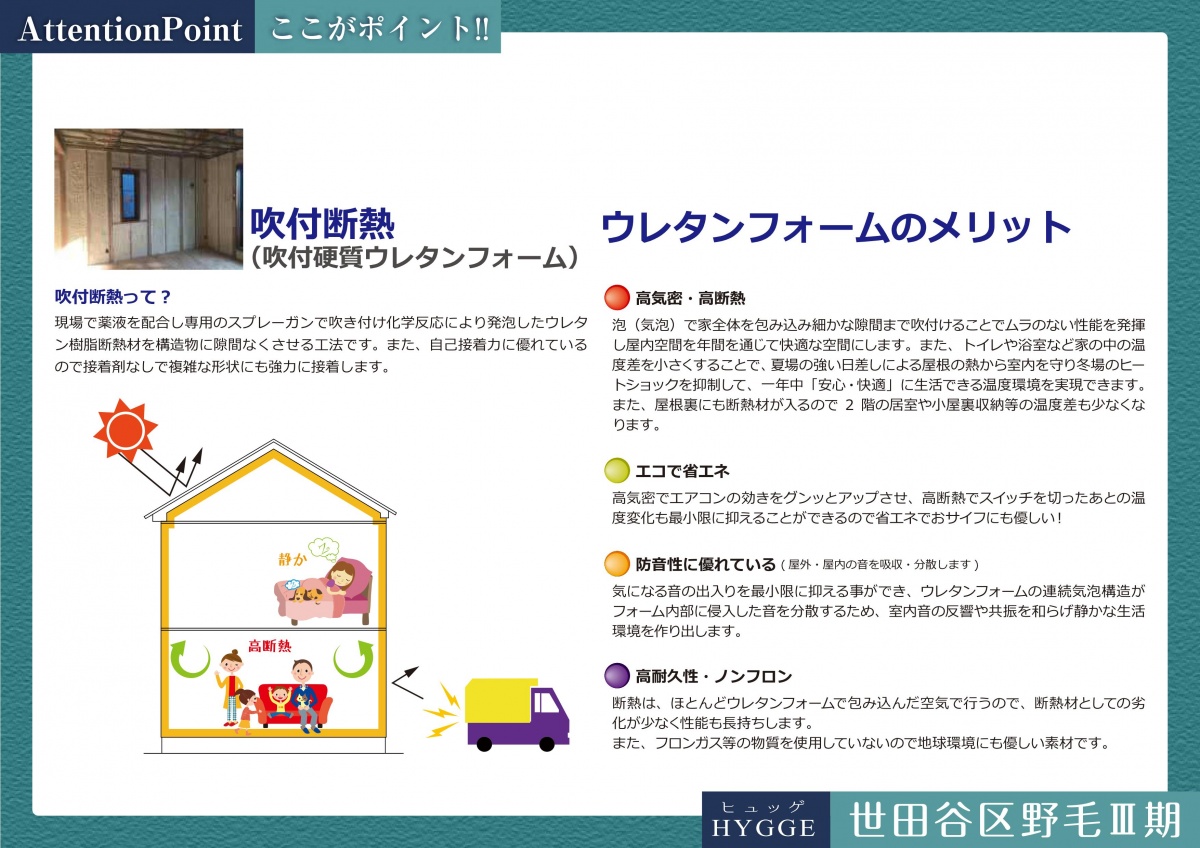 AttentionPoint ここがポイント!!

吹付断熱
（吹付硬質ウレタンフォーム）

吹付断熱って？
現場で薬液を配合し専用のスプレーガンで吹き付け化学反応により発泡したウレタン樹脂断熱材を構造物に隙間なくさせる工法です。また、自己接着力に優れているので接着剤なしで複雑な形状にも強力に接着します。

静か
高断熱

ウレタンフォームのメリット

高気密・高断熱
泡（気泡）で家全体を包み込み細かな隙間まで吹付けることでムラのない性能を発揮し屋内空間を年間を通じて快適な空間にします。また、トイレや浴室など家の中の温度差を小さくすることで、夏場の強い日差しによる屋根の熱から室内を守り冬場のヒートショックを抑制して、一年中「安心・快適」に生活できる温度環境を実現できます。また、屋根裏にも断熱材が入るので 2 階の居室や小屋裏収納等の温度差も少なくなります。

エコで省エネ
高気密でエアコンの効きをグンッとアップさせ、高断熱でスイッチを切ったあとの温度変化も最小限に抑えることができるので省エネでおサイフにも優しい！

防音性に優れている（屋外・屋内の音を吸収・分散します）
気になる音の出入りを最小限に抑える事ができ、ウレタンフォームの連続気泡構造がフォーム内部に侵入した音を分散するため、室内音の反響や共振を和らげ静かな生活環境を作り出します。

高耐久性・ノンフロン
断熱は、ほとんどウレタンフォームで包み込んだ空気で行うので、断熱材としての劣化が少なく性能も長持ちします。
また、フロンガス等の物質を使用していないので地球環境にも優しい素材です。

ヒュッゲ
HYGGE 世田谷区野毛Ⅲ期